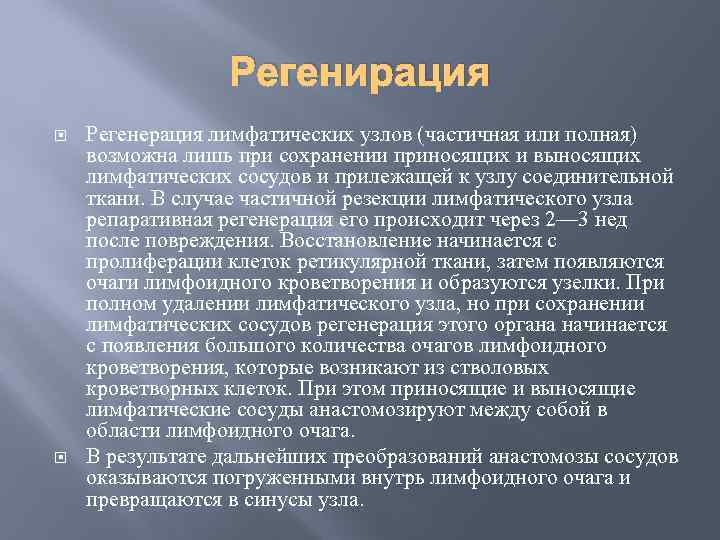 Регенирация

Регенерация лимфатических узлов (частичная или полная) возможна лишь при сохранении приносящих и выносящих лимфатических сосудов и прилежащей к узлу соединительной ткани. В случае частичной резекции лимфатического узла репаративная регенерация его происходит через 2—3 нед после повреждения. Восстановление начинается с пролиферации клеток ретикулярной ткани, затем появляются очаги лимфоидного кроветворения и образуются узелки. При полном удалении лимфатического узла, но при сохранении лимфатических сосудов регенерация этого органа начинается с появления большого количества очагов лимфоидного кроветворения, которые возникают из стволовых кроветворных клеток. При этом приносящие и выносящие лимфатические сосуды анастомозируют между собой в области лимфоидного очага.

В результате дальнейших преобразований анастомозы сосудов оказываются погруженными внутрь лимфоидного очага и превращаются в синусы узла.